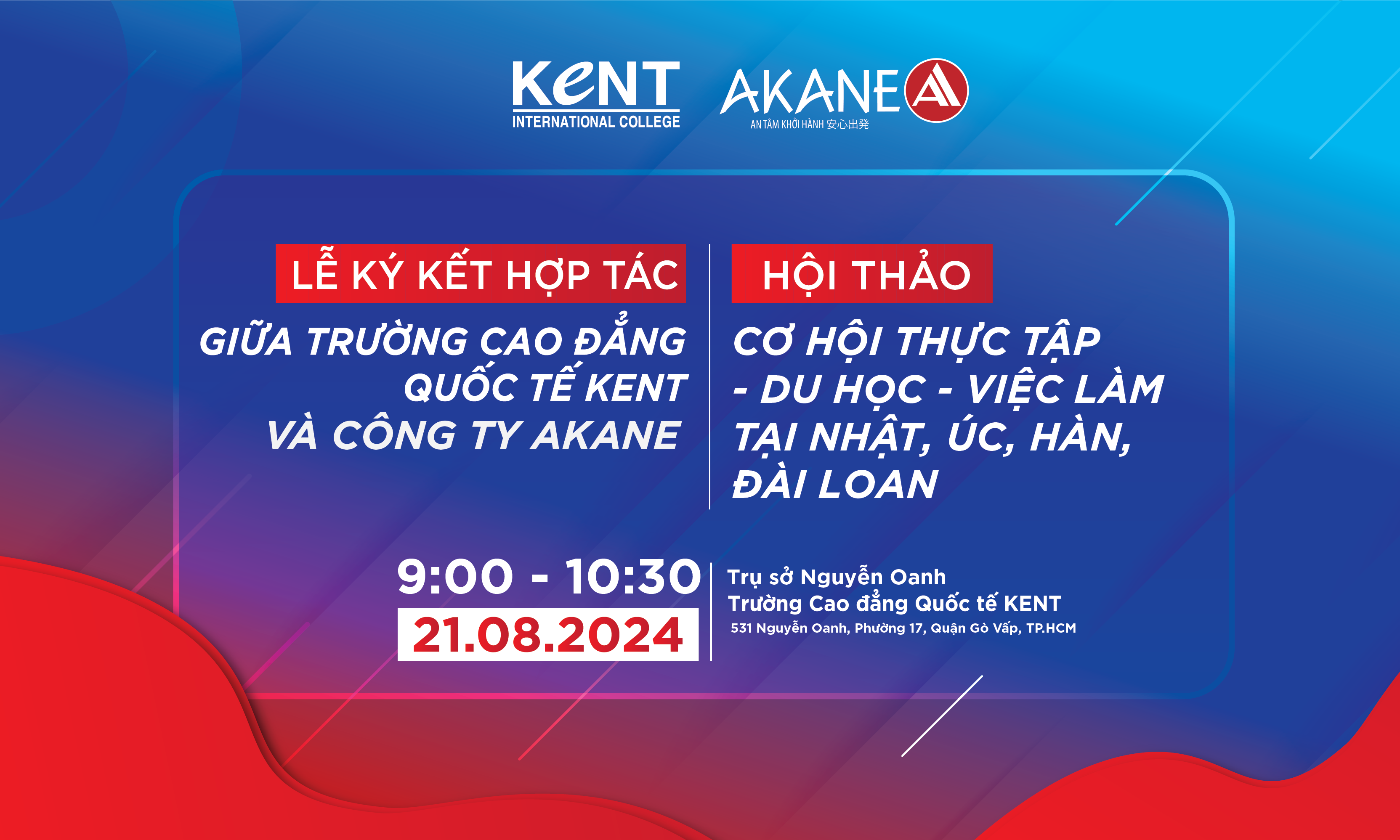 KENT
INTERNATIONAL COLLEGE

AKANE
AN TÂM KHỞI HÀNH 安心出発

LỄ KÝ KẾT HỢP TÁC

GIỮA TRƯỜNG CAO ĐẲNG QUỐC TẾ KENT VÀ CÔNG TY AKANE

HỘI THẢO

CƠ HỘI THỰC TẬP - DU HỌC - VIỆC LÀM TẠI NHẬT, ÚC, HÀN, ĐÀI LOAN

9:00 - 10:30
21.08.2024

Trụ sở Nguyễn Oanh
Trường Cao đẳng Quốc tế KENT
531 Nguyễn Oanh, Phường 17, Quận Gò Vấp, TP.HCM